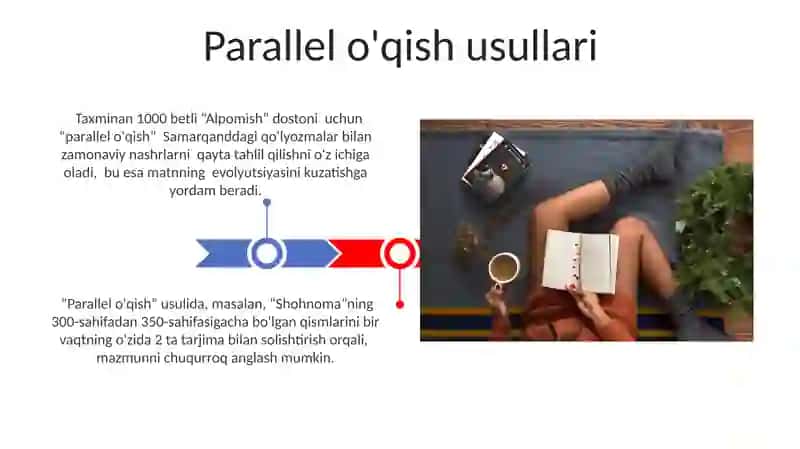 Parallel o'qish usullari

Taxminan 1000 betli "Alpomish" dostoni uchun "parallel o'qish" Samarqanddagi qo'lyozmalar bilan zamonaviy nashrlarni qayta tahlil qilishni o'z ichiga oladi, bu esa matnning evolyutsiyasini kuzatishga yordam beradi.

"Parallel o'qish" usulida, masalan, "Shohnoma"ning 300-sahifadan 350-sahifasigacha bo'lgan qismlarini bir vaqtning o'zida 2 ta tarjima bilan solishtirish orqali, mazmunni chuqurroq anglash mumkin.